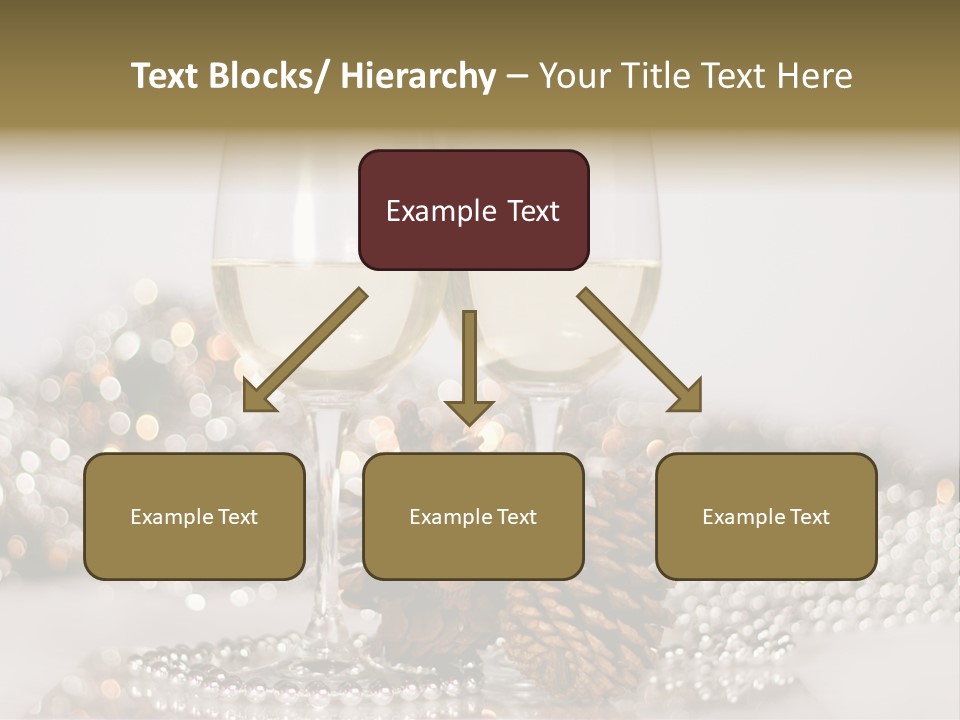 Text Blocks/ Hierarchy – Your Title Text Here

Example Text

Example Text

Example Text

Example Text